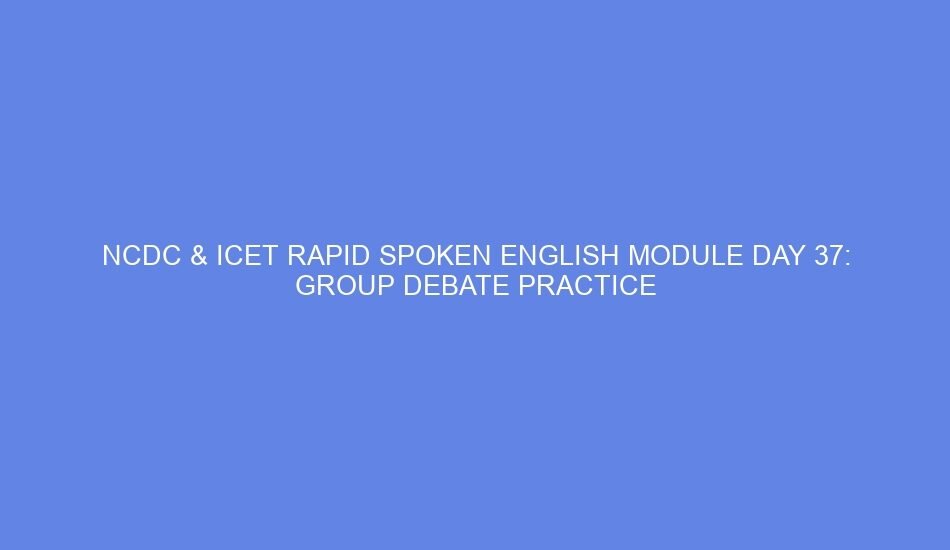 NCDC & ICET RAPID SPOKEN ENGLISH MODULE DAY 37: GROUP DEBATE PRACTICE